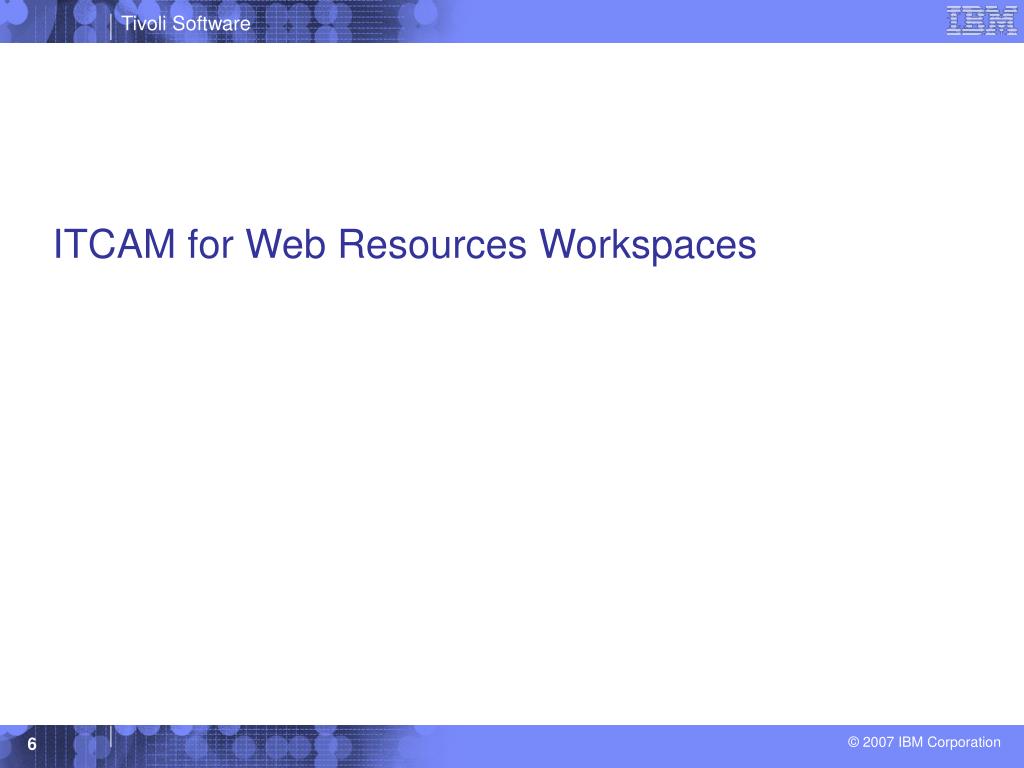 Tivoli Software

IBM

ITCAM for Web Resources Workspaces

6

© 2007 IBM Corporation